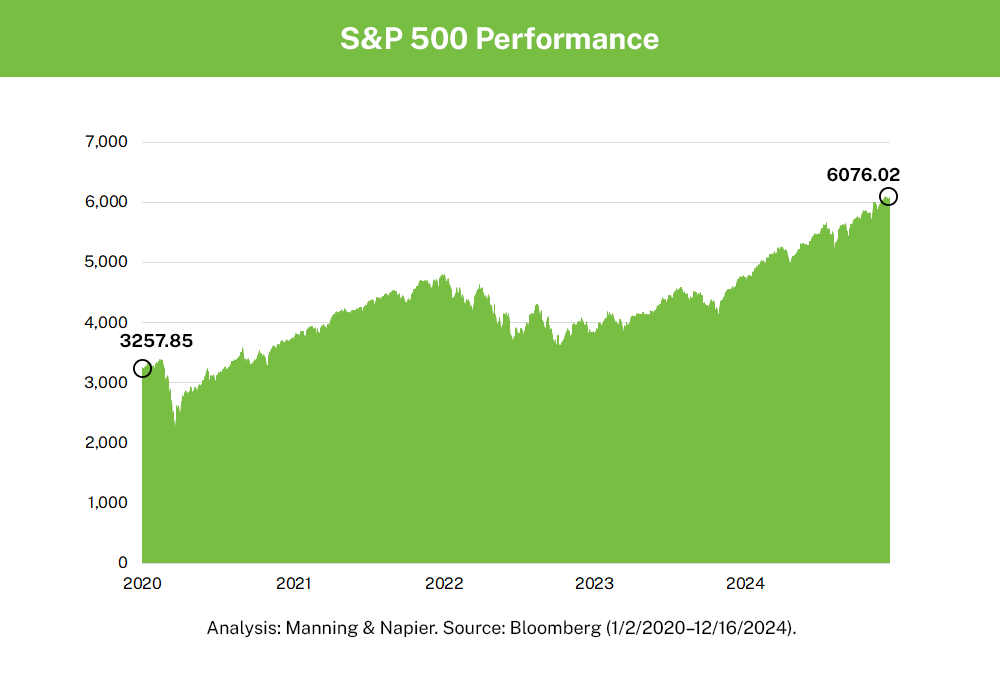 S&P 500 Performance

7,000
6,000
5,000
4,000
3,000
2,000
1,000
0

3257.85
6076.02

2020
2021
2022
2023
2024

Analysis: Manning & Napier. Source: Bloomberg (1/2/2020–12/16/2024).